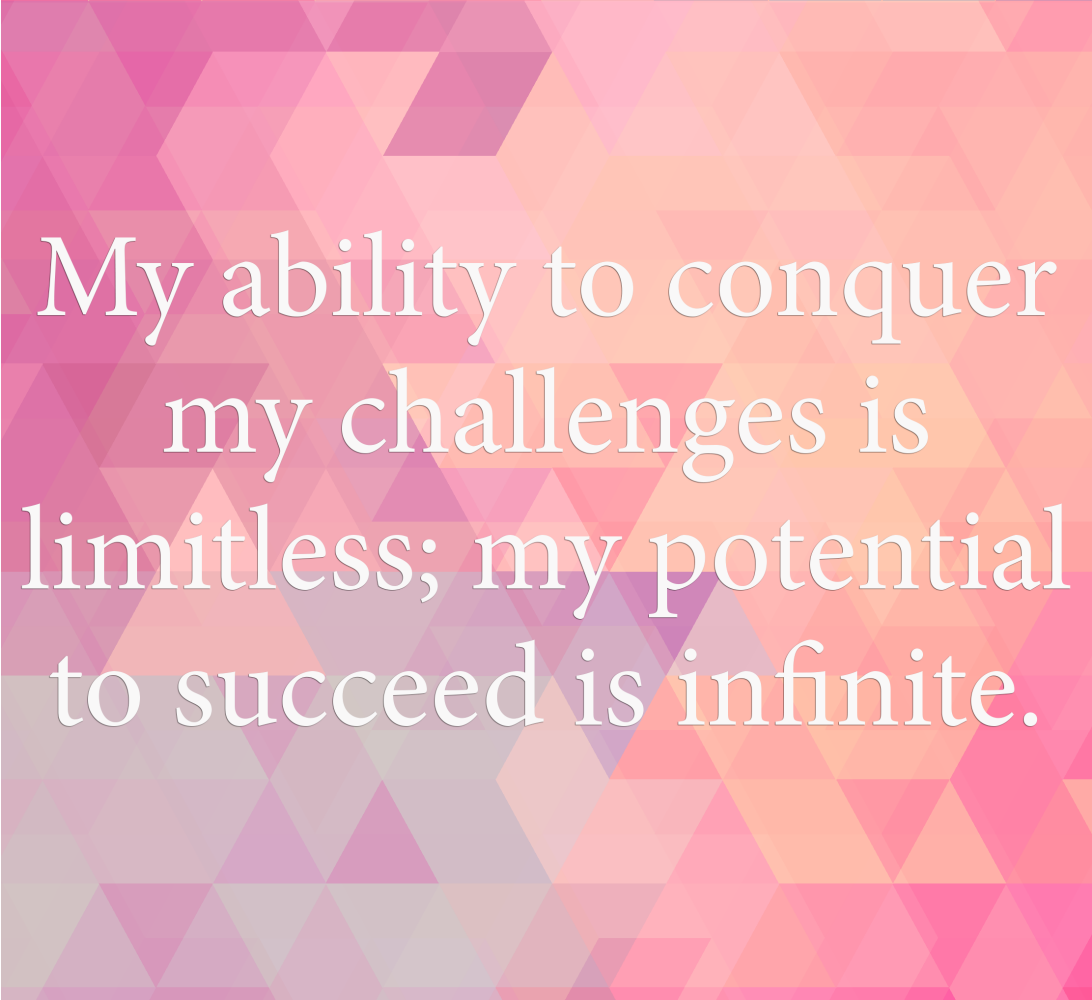 My ability to conquer my challenges is limitless; my potential to succeed is infinite.